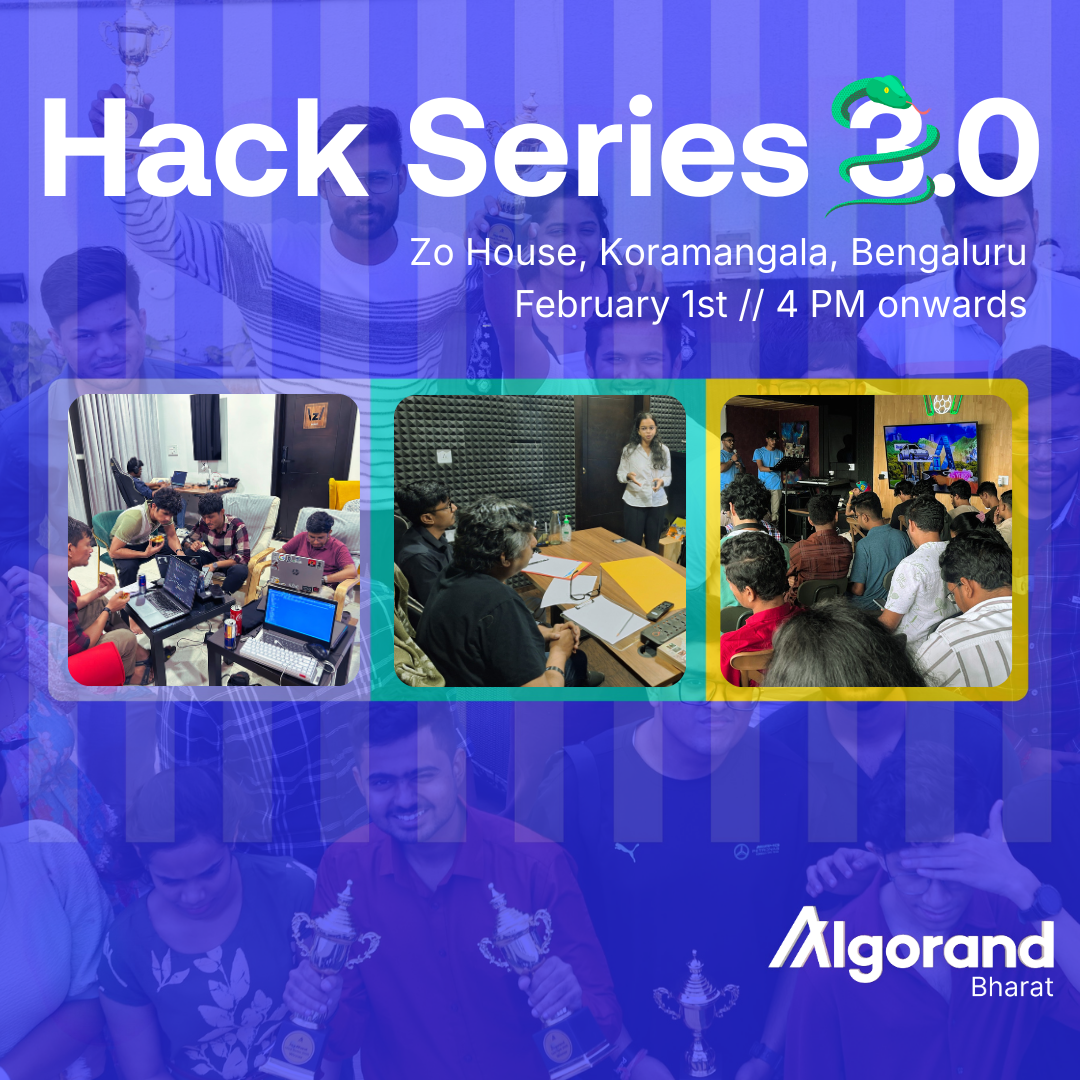 Hack Series 3.0

Zo House, Koramangala, Bengaluru
February 1st // 4 PM onwards

Algorand
Bharat